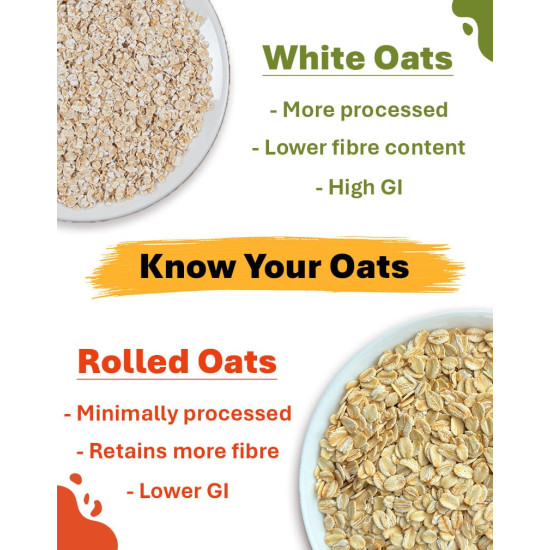 White Oats

- More processed

- Lower fibre content

- High GI

Know Your Oats

Rolled Oats

- Minimally processed

- Retains more fibre

- Lower GI